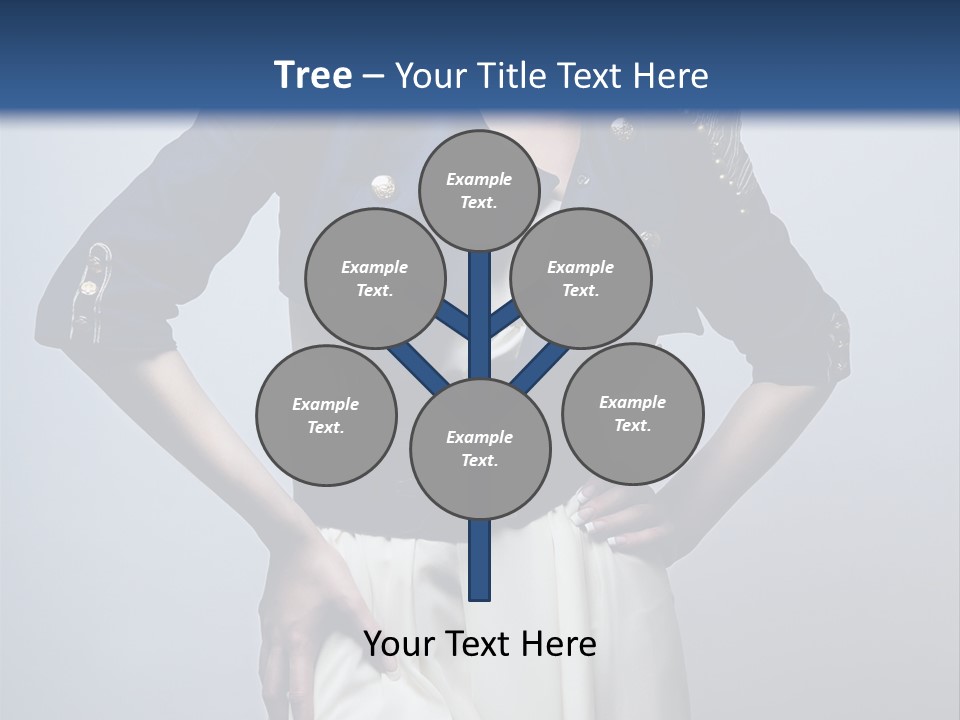 Tree – Your Title Text Here

Example Text.

Example Text.

Example Text.

Example Text.

Example Text.

Example Text.

Your Text Here